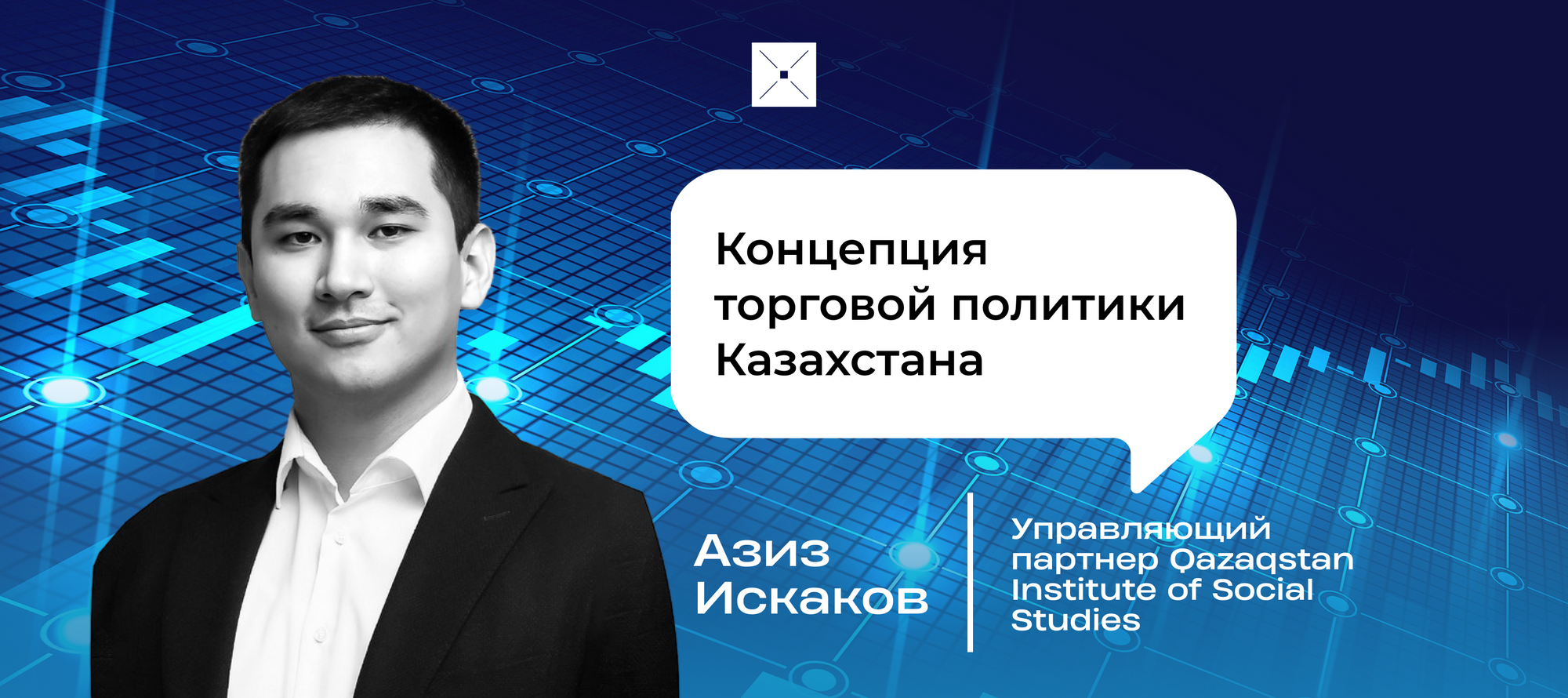 Концепция торговой политики Казахстана

Азиз Искаков

Управляющий партнер Qazaqstan Institute of Social Studies